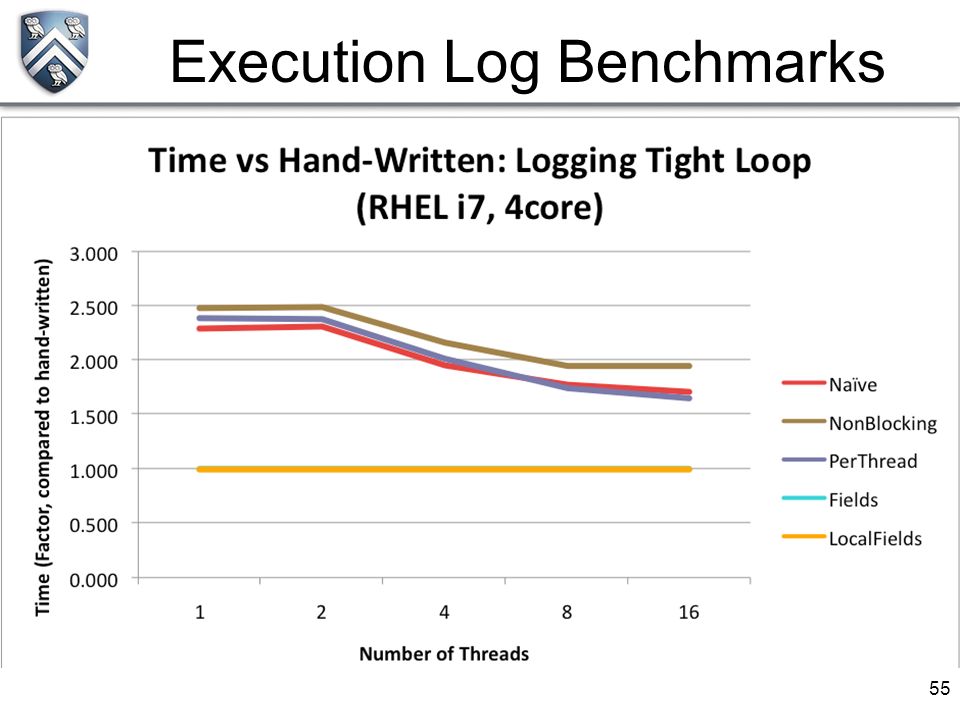 Execution Log Benchmarks

Time vs Hand-Written: Logging Tight Loop (RHEL i7, 4core)

Time (Factor, compared to hand-written)

3.000
2.500
2.000
1.500
1.000
0.500
0.000

1
2
4
8
16

Number of Threads

Naïve
NonBlocking
PerThread
Fields
LocalFields

55